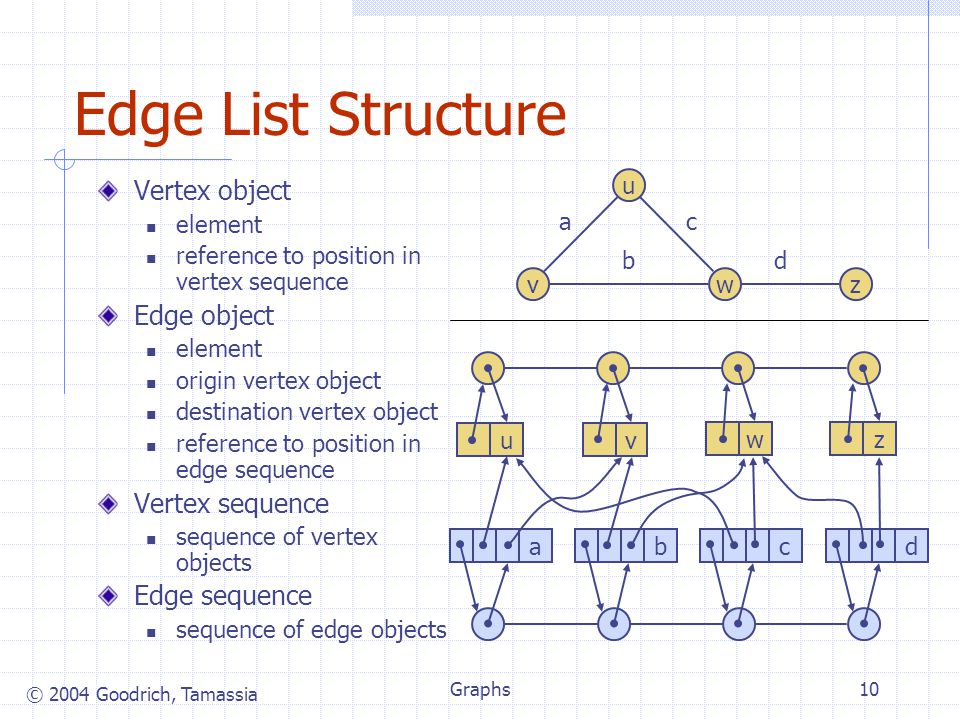 Edge List Structure

Vertex object
- element
- reference to position in vertex sequence

Edge object
- element
- origin vertex object
- destination vertex object
- reference to position in edge sequence

Vertex sequence
- sequence of vertex objects

Edge sequence
- sequence of edge objects

u
a
c
b
d
v
w
z

u
v
w
z
a
b
c
d

© 2004 Goodrich, Tamassia
Graphs
10